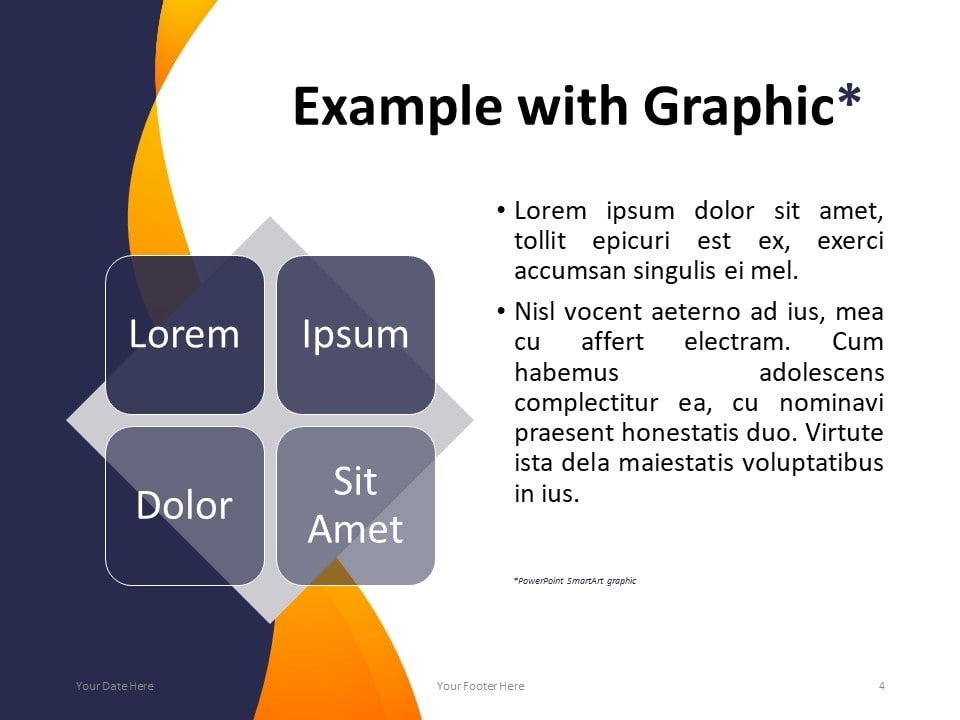 Example with Graphic*

Lorem

Ipsum

Dolor

Sit Amet

• Lorem ipsum dolor sit amet, tollit epicuri est ex, exerci accumsan singulis ei mel.

• Nisl vocent aeterno ad ius, mea cu affert electram. Cum habemus adolescens complectitur ea, cu nominavi praesent honestatis duo. Virtute ista dela maiestatis voluptatibus in ius.

*PowerPoint SmartArt graphic

Your Date Here

Your Footer Here

4